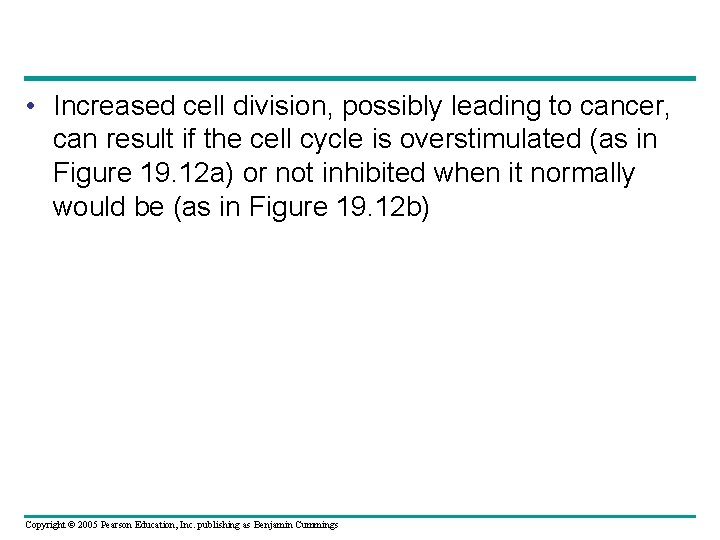 • Increased cell division, possibly leading to cancer, can result if the cell cycle is overstimulated (as in Figure 19.12a) or not inhibited when it normally would be (as in Figure 19.12b)

Copyright © 2005 Pearson Education, Inc. publishing as Benjamin Cummings